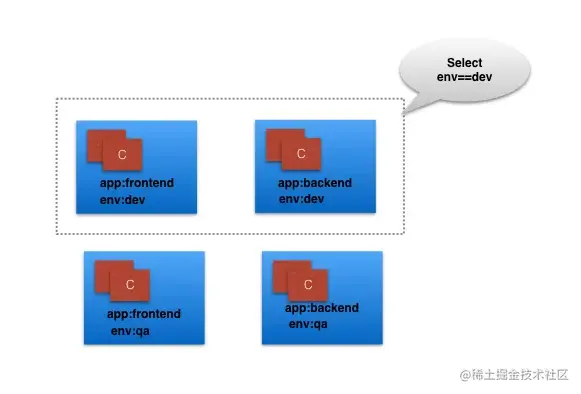 Select
env==dev

C
app:frontend
env:dev

C
app:backend
env:dev

C
app:frontend
env:qa

C
app:backend
env:qa

@稀土掘金技术社区